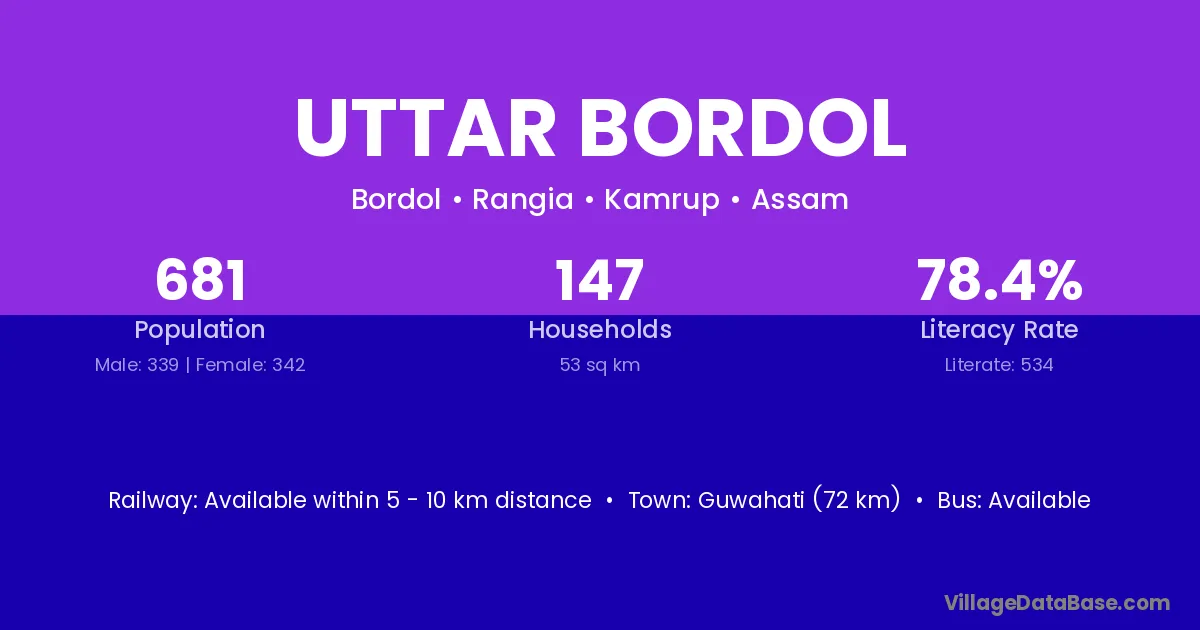 UTTAR BORDOL

Bordol • Rangia • Kamrup • Assam

681
Population
Male: 339 | Female: 342

147
Households
53 sq km

78.4%
Literacy Rate
Literate: 534

Railway: Available within 5 - 10 km distance • Town: Guwahati (72 km) • Bus: Available

VillageDataBase.com